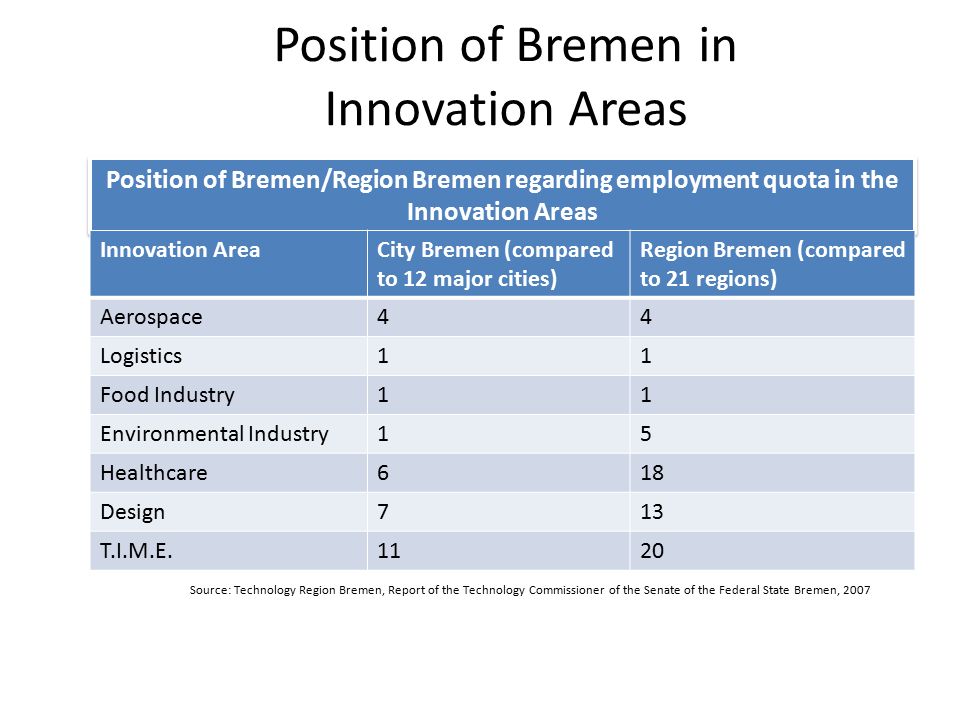 Position of Bremen in Innovation Areas

Position of Bremen/Region Bremen regarding employment quota in the Innovation Areas

| Innovation Area | City Bremen (compared to 12 major cities) | Region Bremen (compared to 21 regions) |
|---|---|---|
| Aerospace | 4 | 4 |
| Logistics | 1 | 1 |
| Food Industry | 1 | 1 |
| Environmental Industry | 1 | 5 |
| Healthcare | 6 | 18 |
| Design | 7 | 13 |
| T.I.M.E. | 11 | 20 |

Source: Technology Region Bremen, Report of the Technology Commissioner of the Senate of the Federal State Bremen, 2007